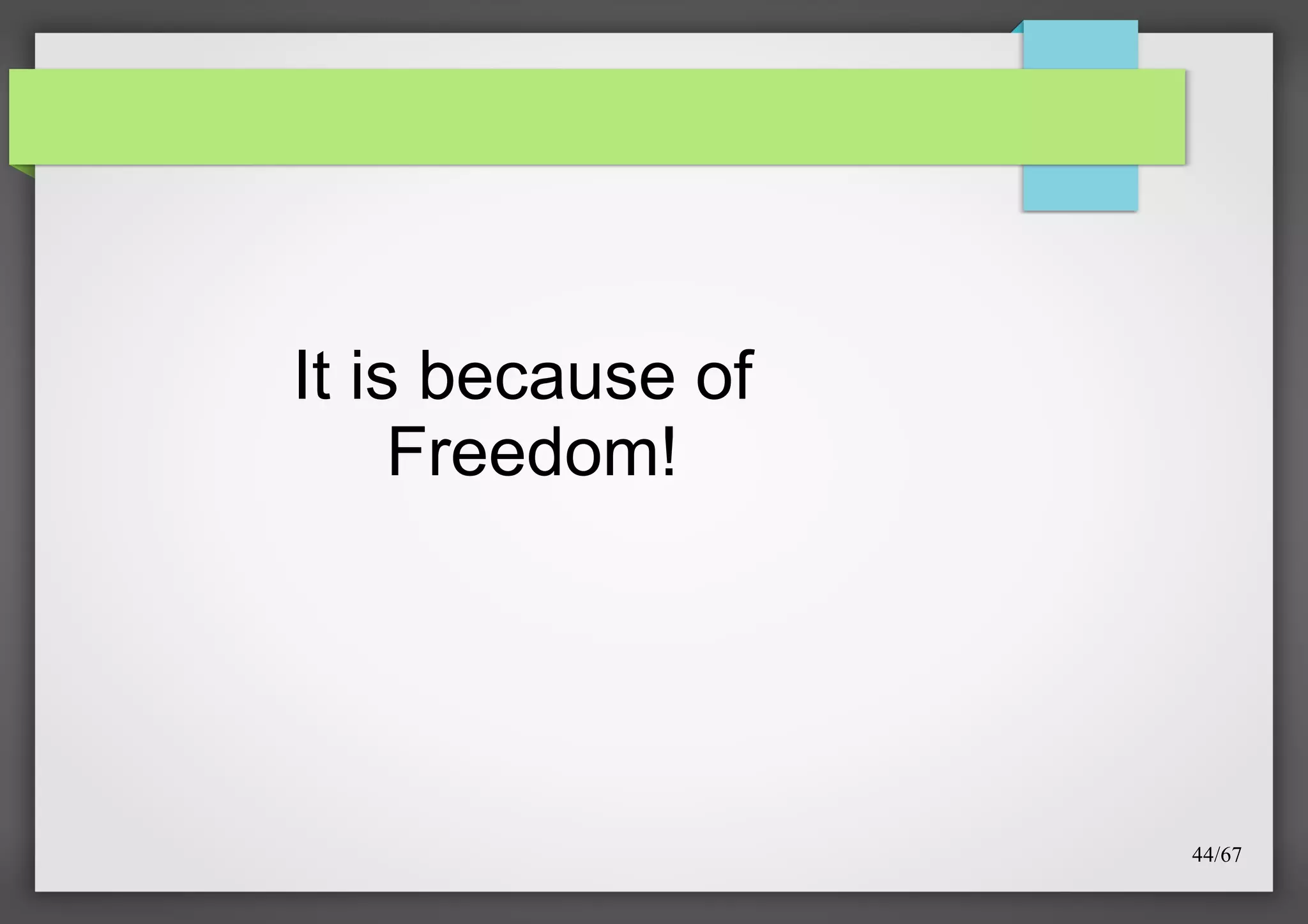 It is because of Freedom!

44/67